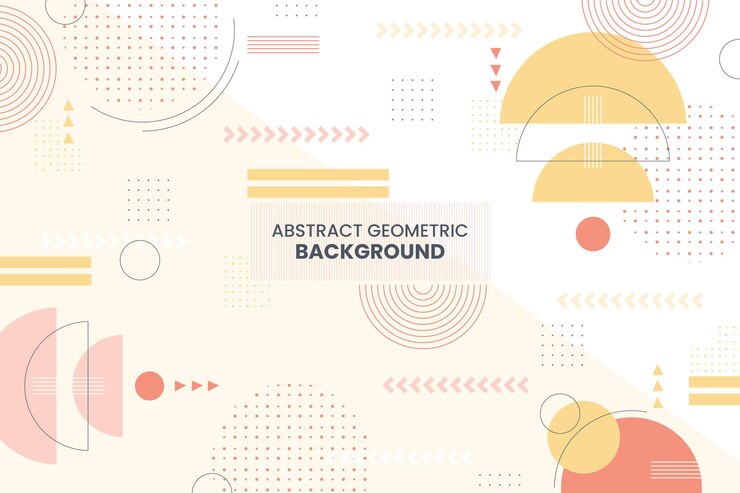 ABSTRACT GEOMETRIC
BACKGROUND